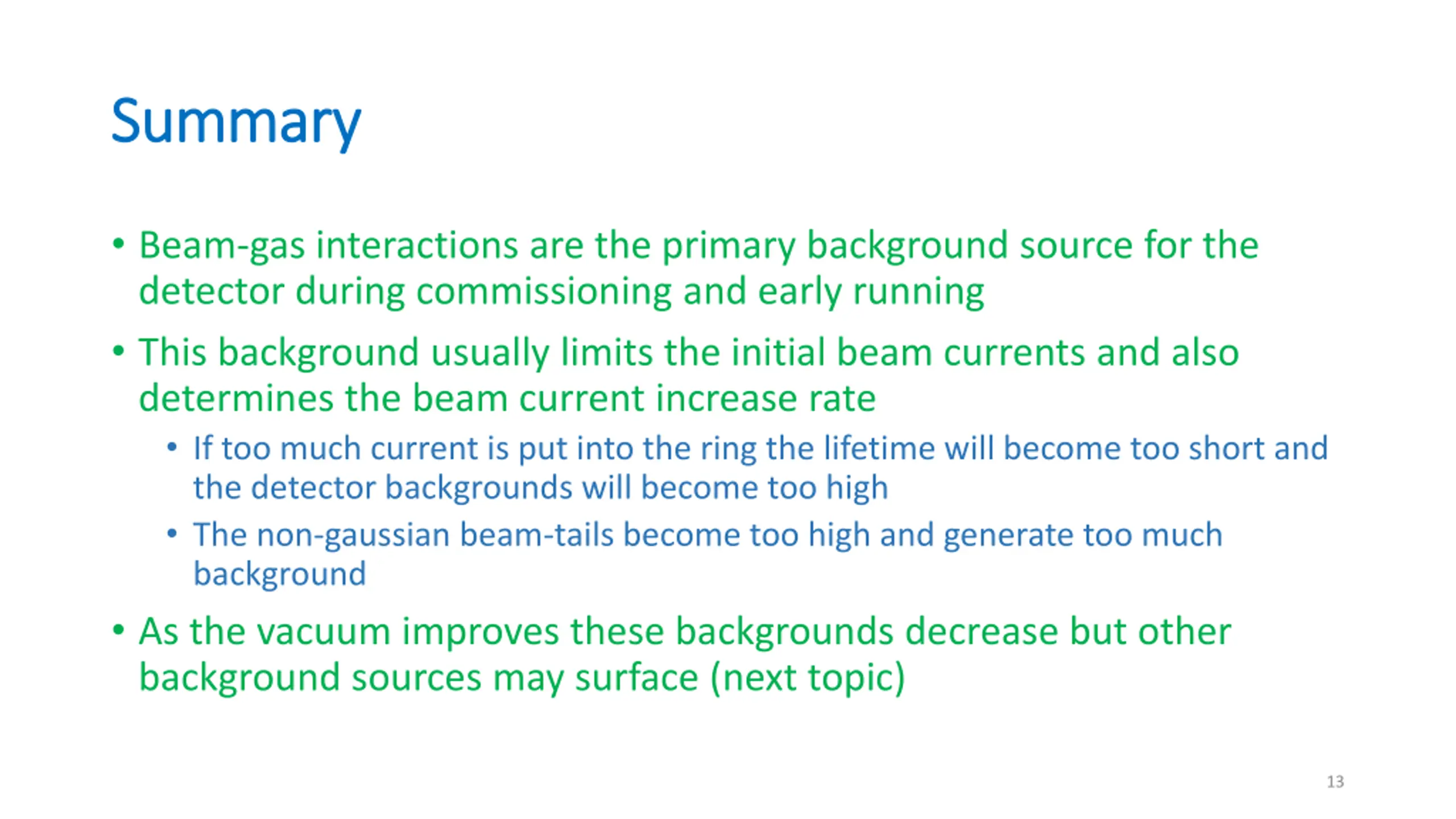 Summary

• Beam-gas interactions are the primary background source for the detector during commissioning and early running

• This background usually limits the initial beam currents and also determines the beam current increase rate

  • If too much current is put into the ring the lifetime will become too short and the detector backgrounds will become too high

  • The non-gaussian beam-tails become too high and generate too much background

• As the vacuum improves these backgrounds decrease but other background sources may surface (next topic)

13